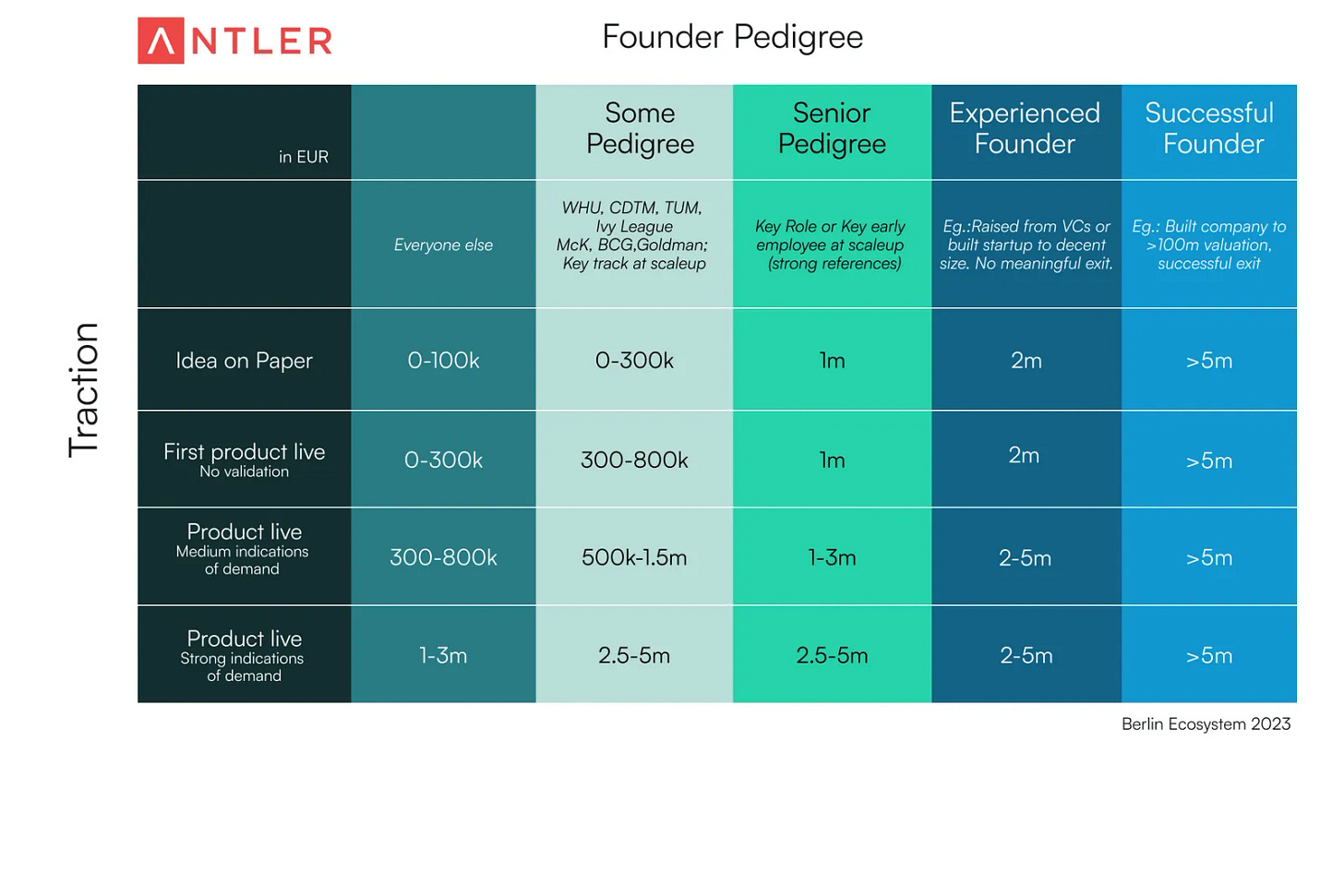 ANTLER

Founder Pedigree

Traction

| in EUR | | Some Pedigree | Senior Pedigree | Experienced Founder | Successful Founder |
|---|---|---|---|---|---|
| | Everyone else | WHU, CDTM, TUM, Ivy League McK, BCG,Goldman; Key track at scaleup | Key Role or Key early employee at scaleup (strong references) | Eg.:Raised from VCs or built startup to decent size. No meaningful exit. | Eg.: Built company to >100m valuation, successful exit |
| Idea on Paper | 0-100k | 0-300k | 1m | 2m | >5m |
| First product live No validation | 0-300k | 300-800k | 1m | 2m | >5m |
| Product live Medium indications of demand | 300-800k | 500k-1.5m | 1-3m | 2-5m | >5m |
| Product live Strong indications of demand | 1-3m | 2.5-5m | 2.5-5m | 2-5m | >5m |

Berlin Ecosystem 2023